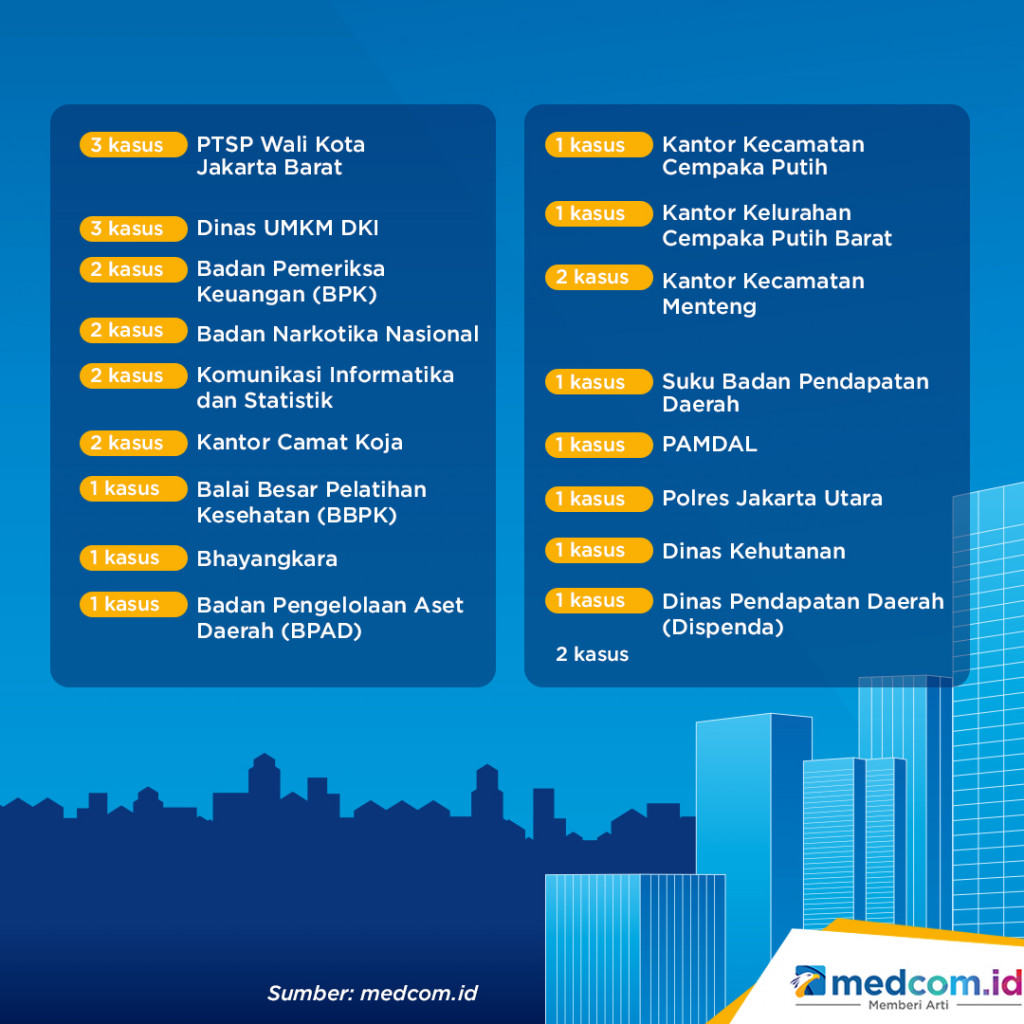 3 kasus PTSP Wali Kota Jakarta Barat

3 kasus Dinas UMKM DKI

2 kasus Badan Pemeriksa Keuangan (BPK)

2 kasus Badan Narkotika Nasional

2 kasus Komunikasi Informatika dan Statistik

2 kasus Kantor Camat Koja

1 kasus Balai Besar Pelatihan Kesehatan (BBPK)

1 kasus Bhayangkara

1 kasus Badan Pengelolaan Aset Daerah (BPAD)

1 kasus Kantor Kecamatan Cempaka Putih

1 kasus Kantor Kelurahan Cempaka Putih Barat

2 kasus Kantor Kecamatan Menteng

1 kasus Suku Badan Pendapatan Daerah

1 kasus PAMDAL

1 kasus Polres Jakarta Utara

1 kasus Dinas Kehutanan

1 kasus Dinas Pendapatan Daerah (Dispenda)

2 kasus

Sumber: medcom.id

medcom.id
Memberi Arti